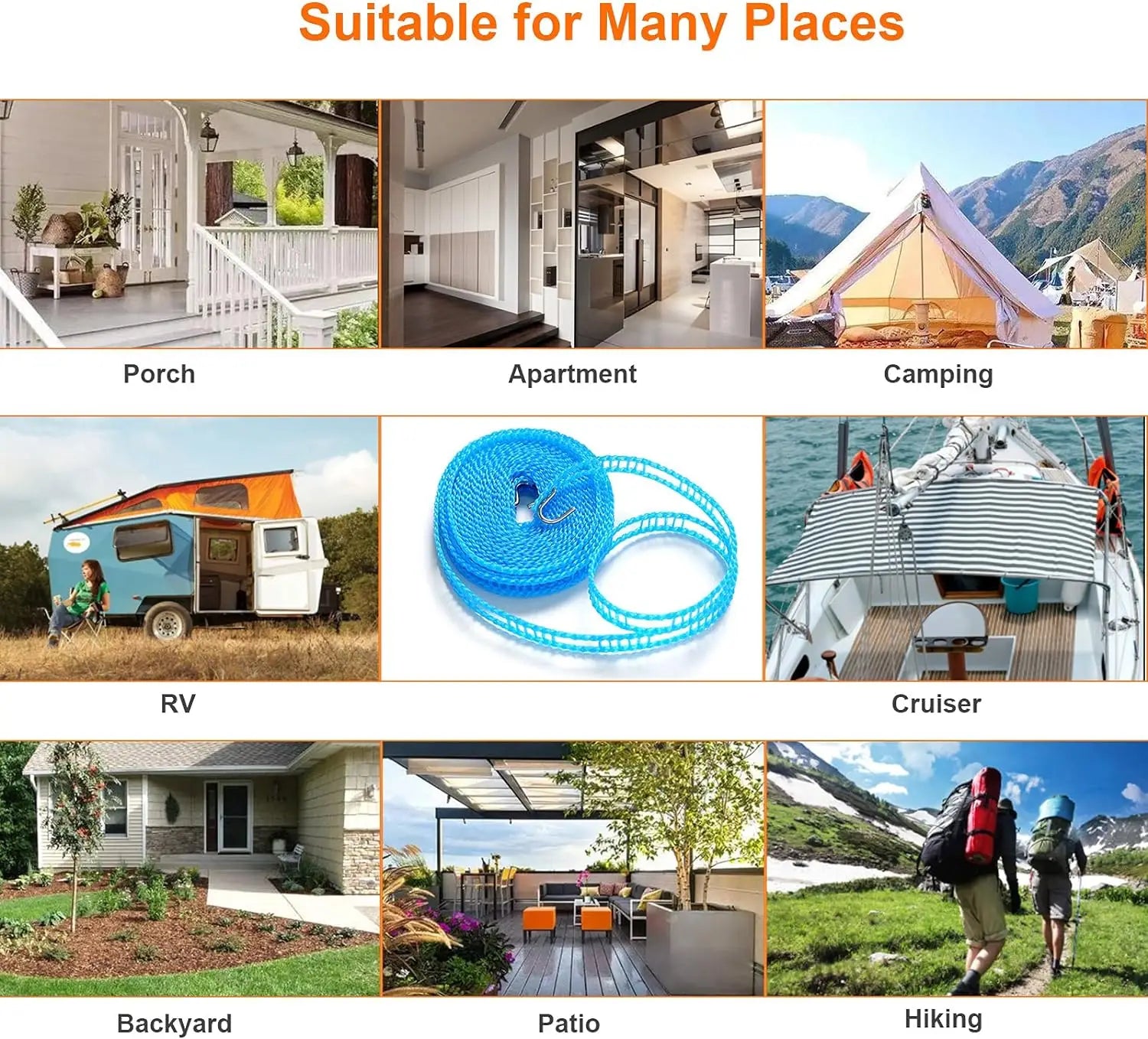 Suitable for Many Places

Porch

Apartment

Camping

RV

Cruiser

Backyard

Patio

Hiking